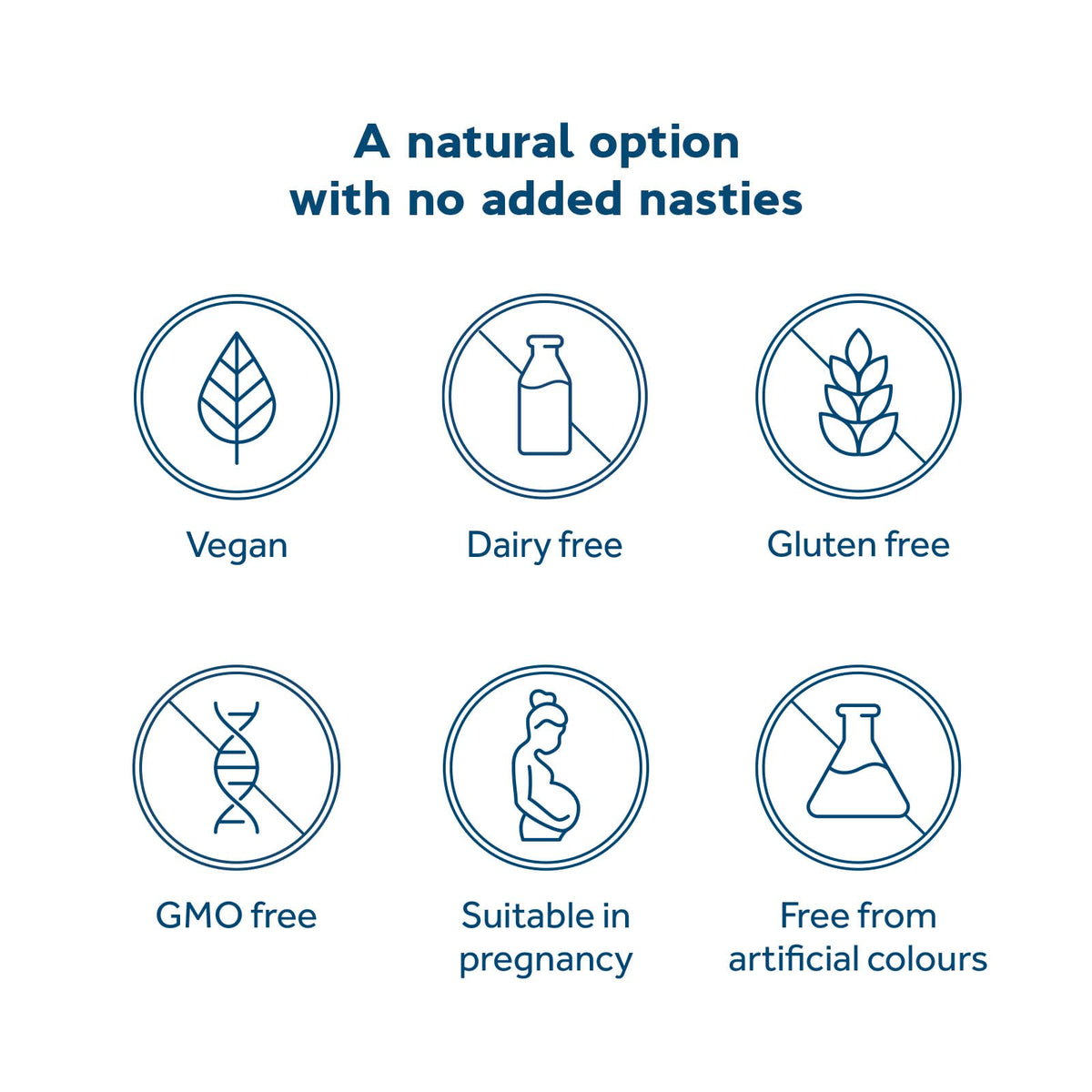 A natural option with no added nasties

Vegan

Dairy free

Gluten free

GMO free

Suitable in pregnancy

Free from artificial colours